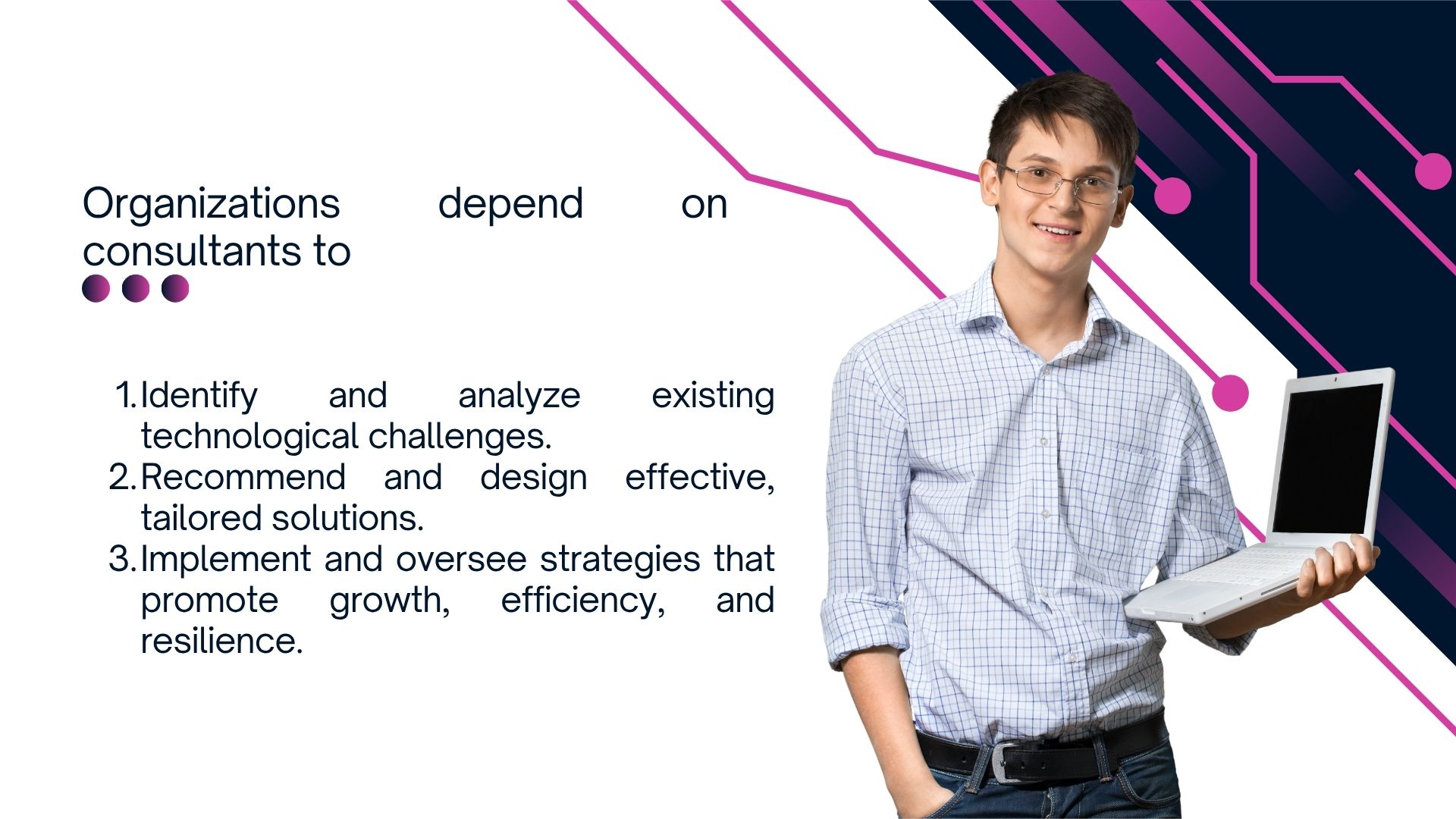 Organizations depend on consultants to

1. Identify and analyze existing technological challenges.
2. Recommend and design effective, tailored solutions.
3. Implement and oversee strategies that promote growth, efficiency, and resilience.